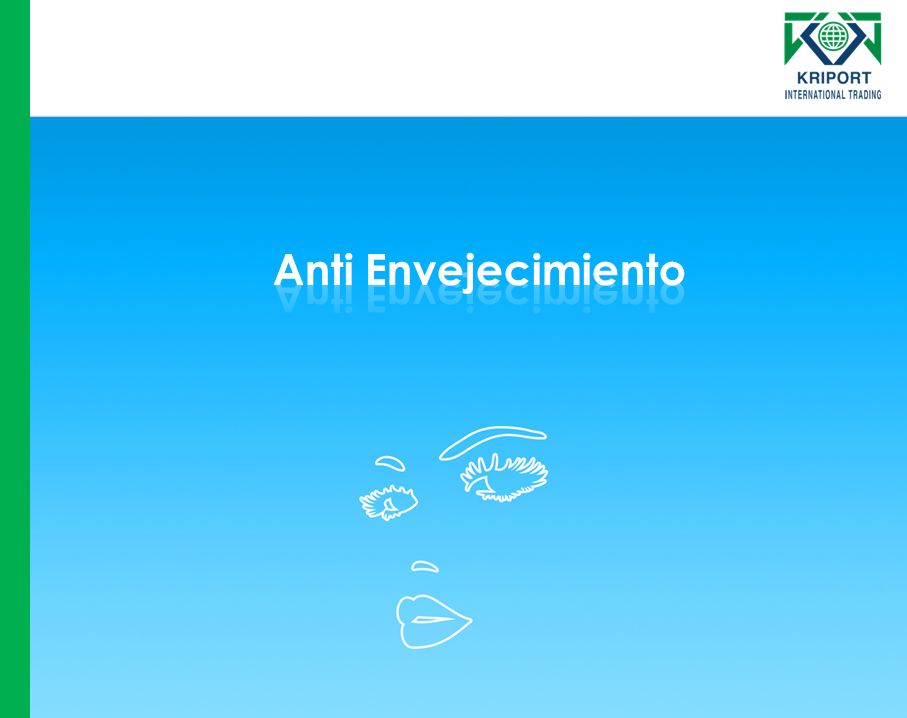 KRIPORT
INTERNATIONAL TRADING

Anti Envejecimiento